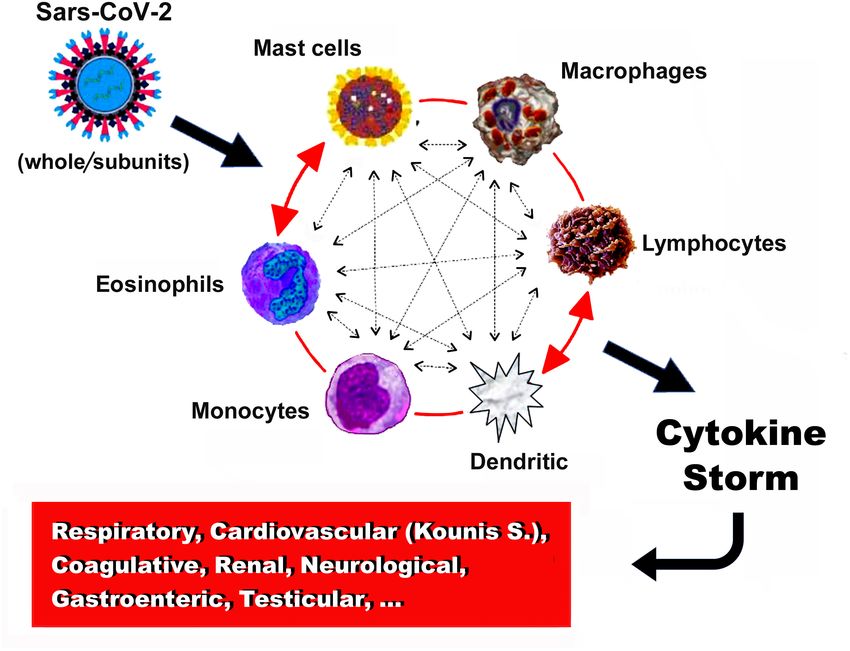 Sars-CoV-2

(whole/subunits)

Mast cells

Macrophages

Lymphocytes

Eosinophils

Monocytes

Dendritic

Cytokine Storm

Respiratory, Cardiovascular (Kounis S.), Coagulative, Renal, Neurological, Gastroenteric, Testicular, ...